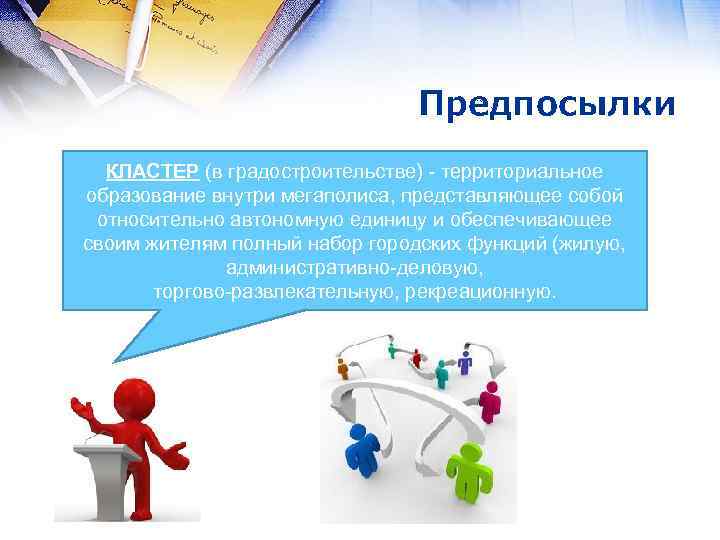 Предпосылки

КЛАСТЕР (в градостроительстве) - территориальное образование внутри мегаполиса, представляющее собой относительно автономную единицу и обеспечивающее своим жителям полный набор городских функций (жилую, административно-деловую, торгово-развлекательную, рекреационную.